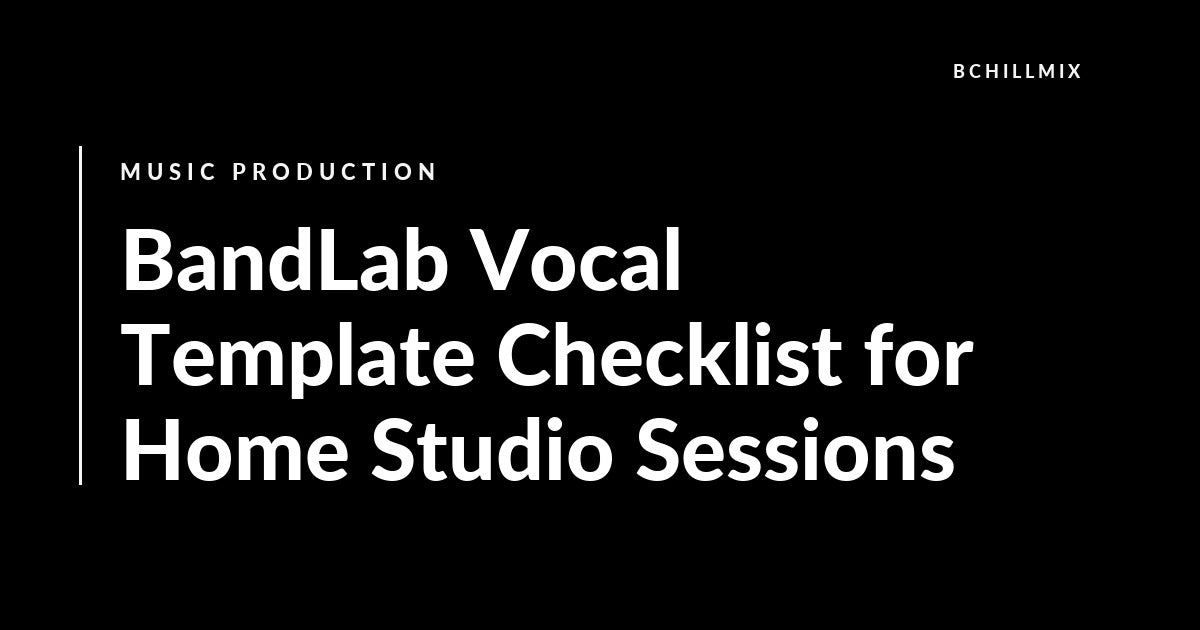 BCHILLMIX

MUSIC PRODUCTION

BandLab Vocal Template Checklist for Home Studio Sessions